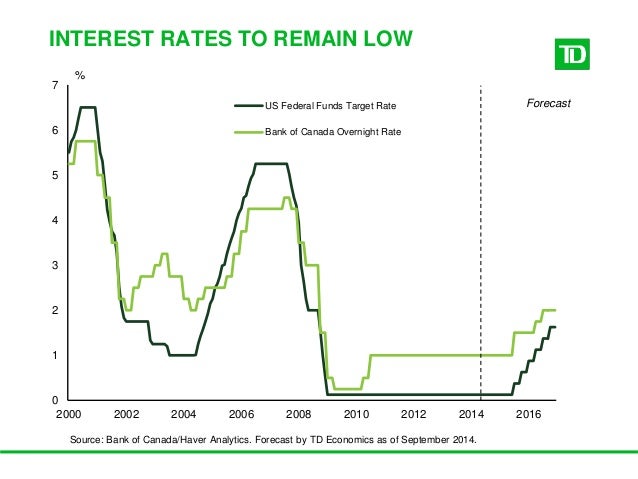 INTEREST RATES TO REMAIN LOW

TD

%

7
6
5
4
3
2
1
0

US Federal Funds Target Rate

Bank of Canada Overnight Rate

Forecast

2000 2002 2004 2006 2008 2010 2012 2014 2016

Source: Bank of Canada/Haver Analytics. Forecast by TD Economics as of September 2014.